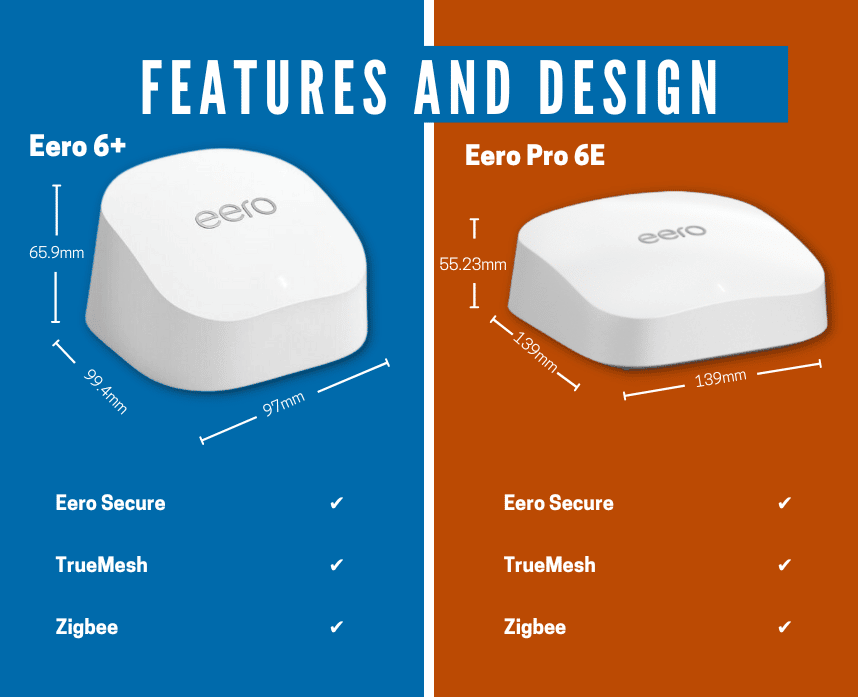 FEATURES AND DESIGN

Eero 6+

eero

65.9mm

99.4mm

97mm

Eero Secure ✔

TrueMesh ✔

Zigbee ✔

Eero Pro 6E

eero

55.23mm

139mm

139mm

Eero Secure ✔

TrueMesh ✔

Zigbee ✔